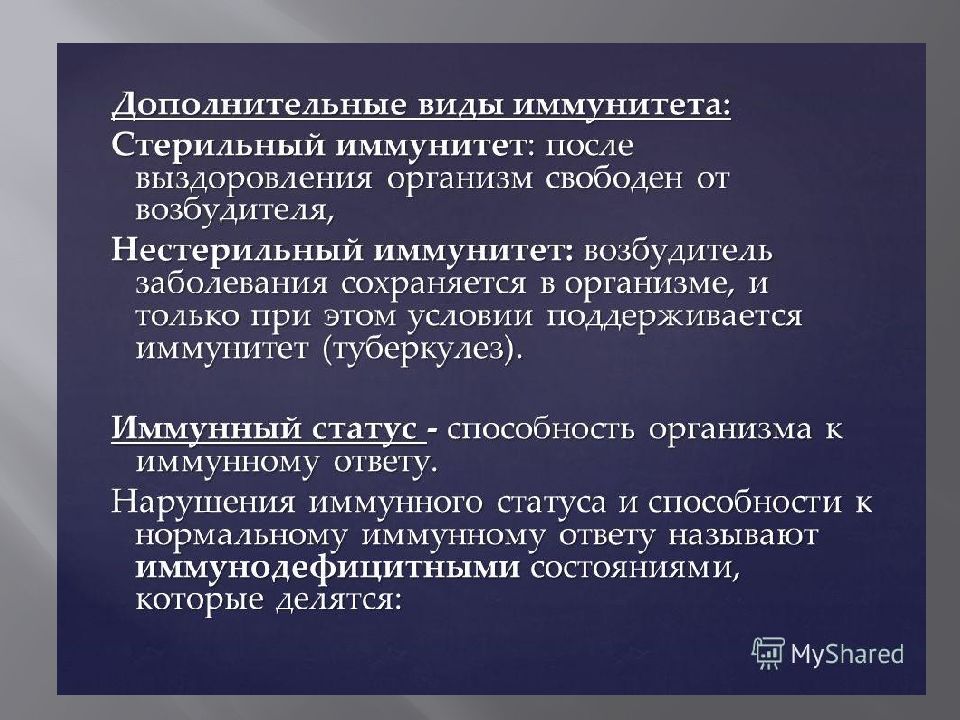 Дополнительные виды иммунитета:

Стерильный иммунитет: после выздоровления организм свободен от возбудителя,

Нестерильный иммунитет: возбудитель заболевания сохраняется в организме, и только при этом условии поддерживается иммунитет (туберкулез).

Иммунный статус - способность организма к иммунному ответу.

Нарушения иммунного статуса и способности к нормальному иммунному ответу называют иммунодефицитными состояниями, которые делятся:

MyShared